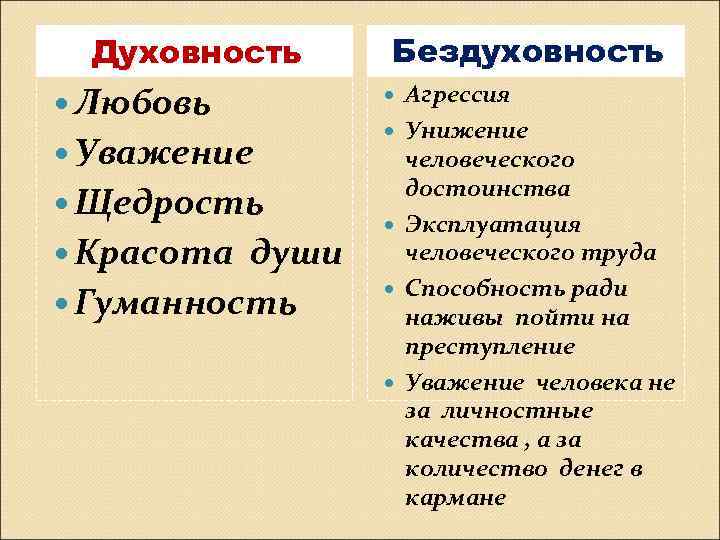 Духовность

- Любовь
- Уважение
- Щедрость
- Красота души
- Гуманность

Бездуховность

- Агрессия
- Унижение человеческого достоинства
- Эксплуатация человеческого труда
- Способность ради наживы пойти на преступление
- Уважение человека не за личностные качества , а за количество денег в кармане